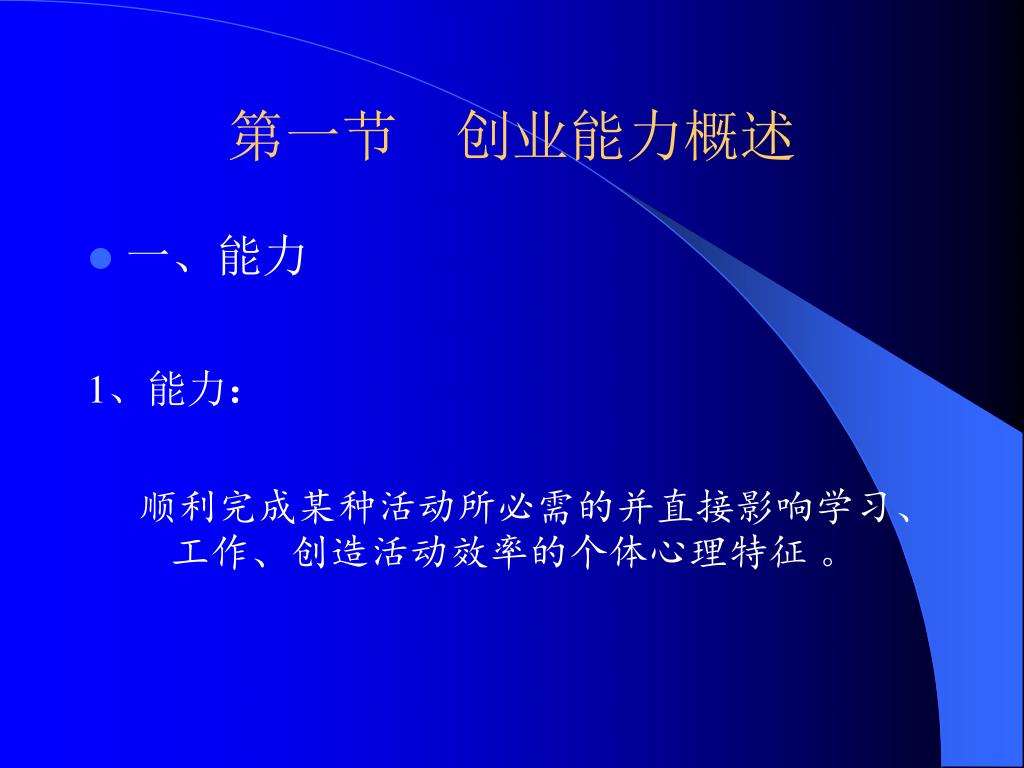 第一节　创业能力概述

一、能力

1、能力：

顺利完成某种活动所必需的并直接影响学习、工作、创造活动效率的个体心理特征 。